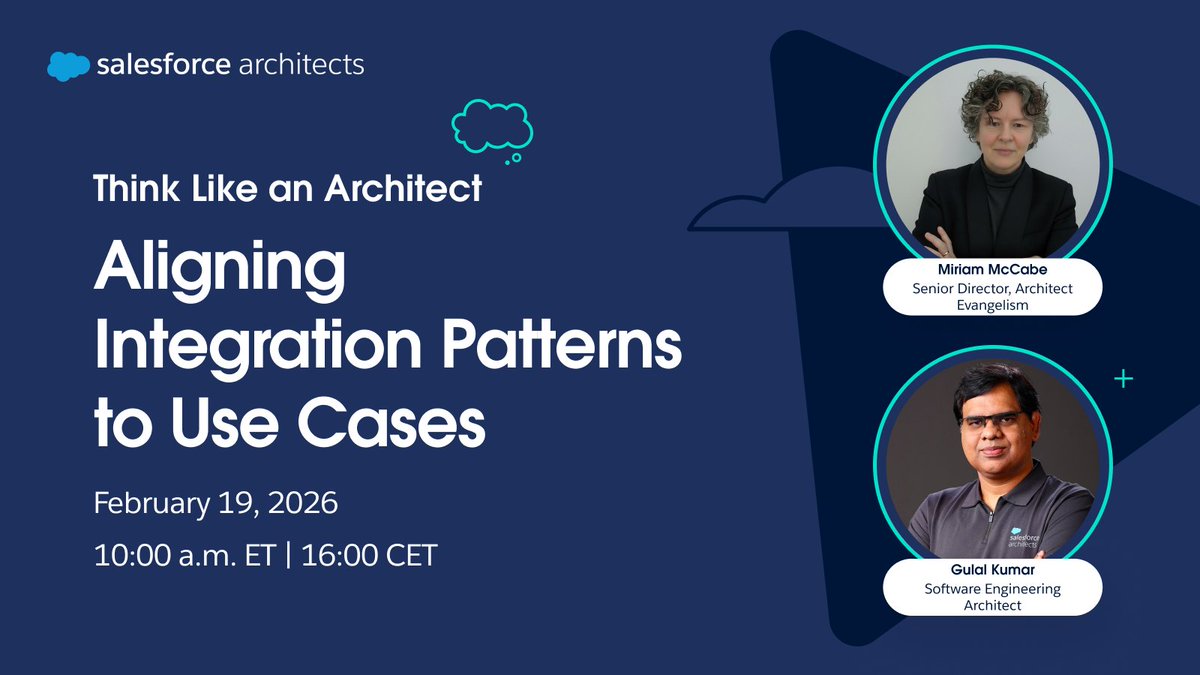 salesforce architects

Think Like an Architect

Aligning Integration Patterns to Use Cases

February 19, 2026

10:00 a.m. ET | 16:00 CET

Miriam McCabe
Senior Director, Architect Evangelism

salesforce architects

Gulal Kumar
Software Engineering Architect